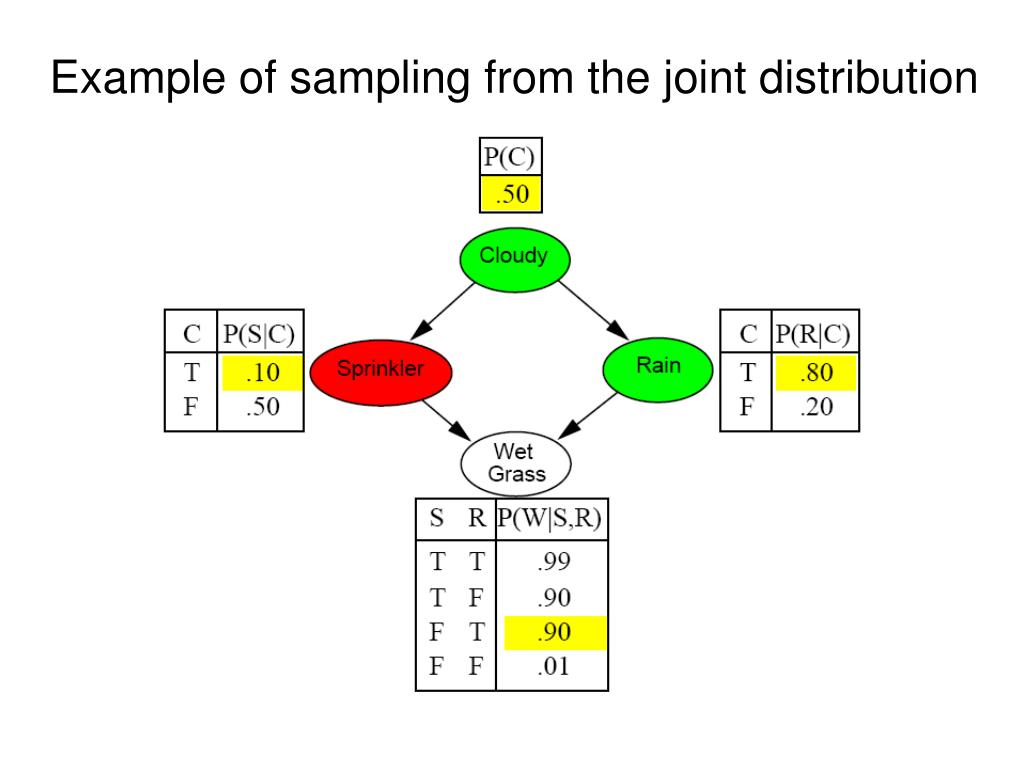 Example of sampling from the joint distribution

| P(C) |
|---|
| .50 |

Cloudy

| C | P(S\|C) |
|---|---|
| T | .10 |
| F | .50 |

Sprinkler

Rain

| C | P(R\|C) |
|---|---|
| T | .80 |
| F | .20 |

Wet Grass

| S | R | P(W\|S,R) |
|---|---|---|
| T | T | .99 |
| T | F | .90 |
| F | T | .90 |
| F | F | .01 |